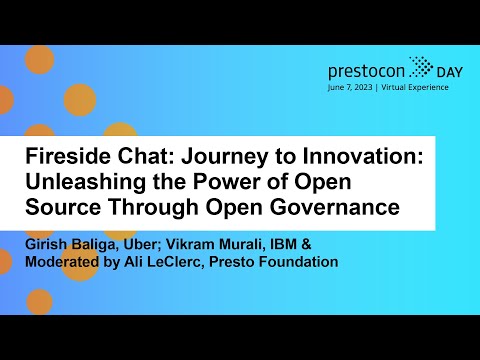 prestocon DAY
June 7, 2023 | Virtual Experience

Fireside Chat: Journey to Innovation: Unleashing the Power of Open Source Through Open Governance

Girish Baliga, Uber; Vikram Murali, IBM & Moderated by Ali LeClerc, Presto Foundation